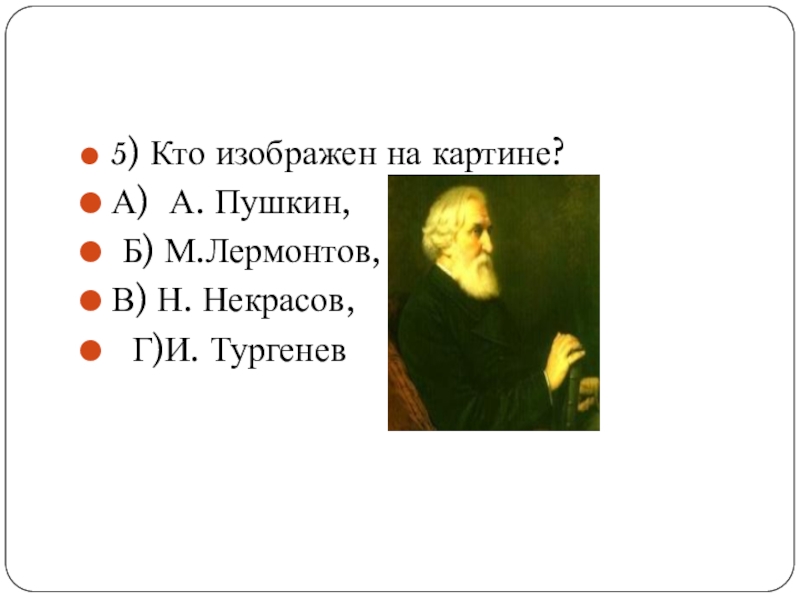 5) Кто изображен на картине?
А) А. Пушкин,
Б) М.Лермонтов,
В) Н. Некрасов,
Г)И. Тургенев